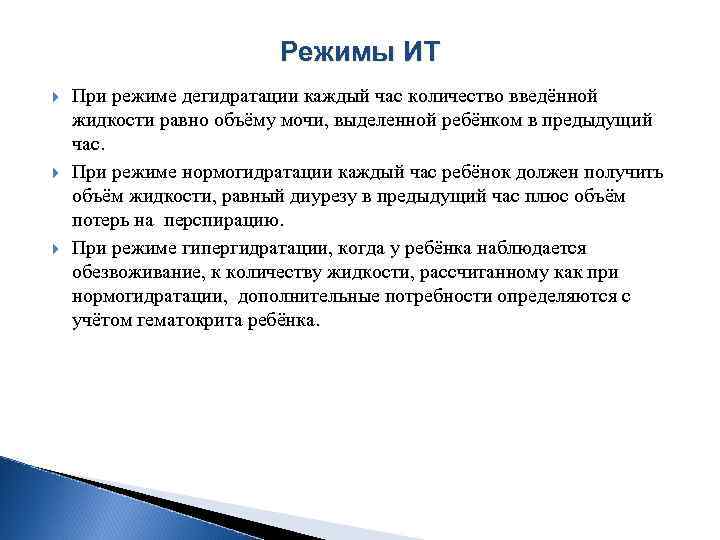 Режимы ИТ

При режиме дегидратации каждый час количество введённой жидкости равно объёму мочи, выделенной ребёнком в предыдущий час.

При режиме нормогидратации каждый час ребёнок должен получить объём жидкости, равный диурезу в предыдущий час плюс объём потерь на перспирацию.

При режиме гипергидратации, когда у ребёнка наблюдается обезвоживание, к количеству жидкости, рассчитанному как при нормогидратации, дополнительные потребности определяются с учётом гематокрита ребёнка.